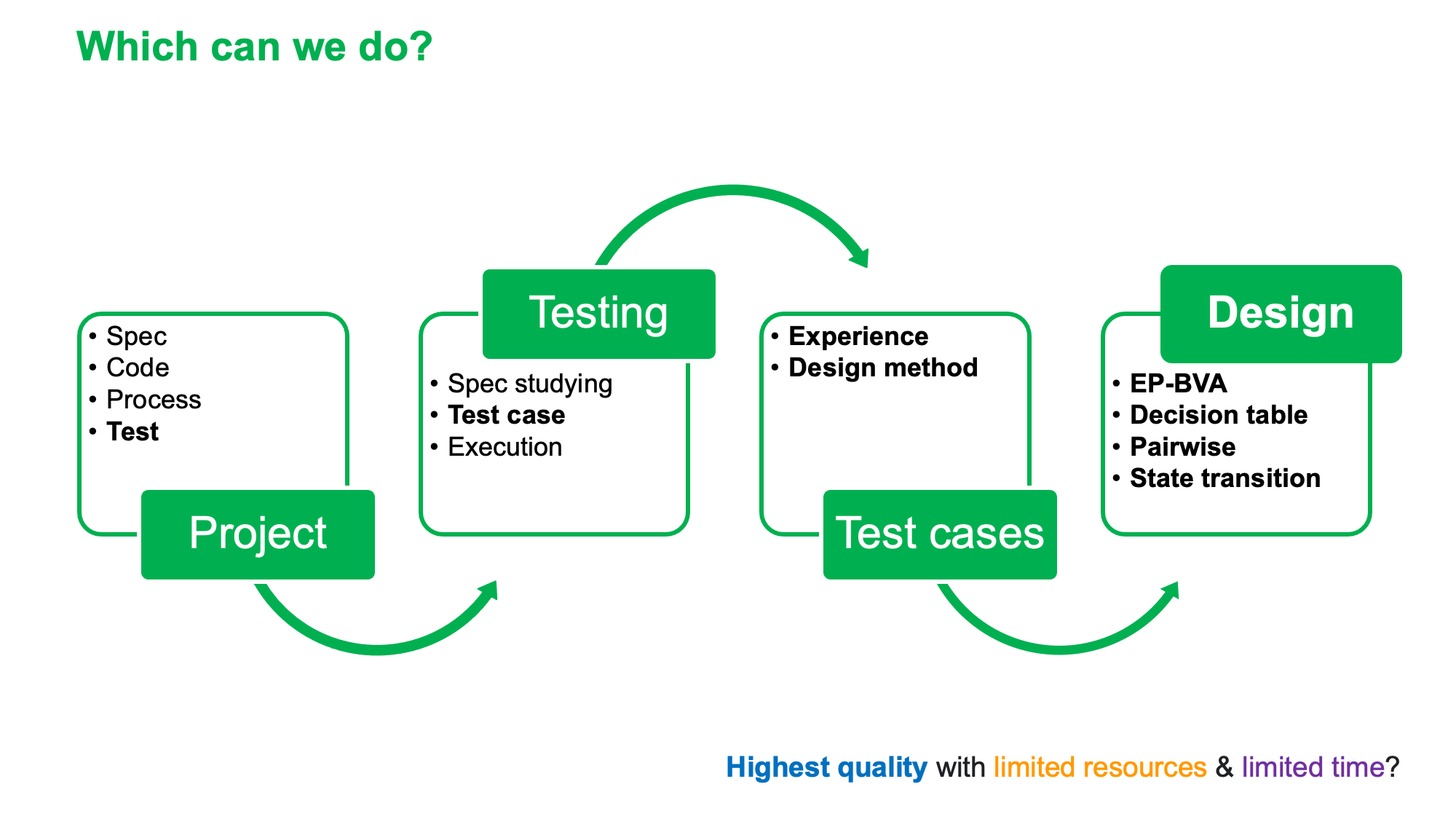 Which can we do?

• Spec
• Code
• Process
• Test

Project

Testing

• Spec studying
• Test case
• Execution

• Experience
• Design method

Test cases

Design

• EP-BVA
• Decision table
• Pairwise
• State transition

Highest quality with limited resources & limited time?